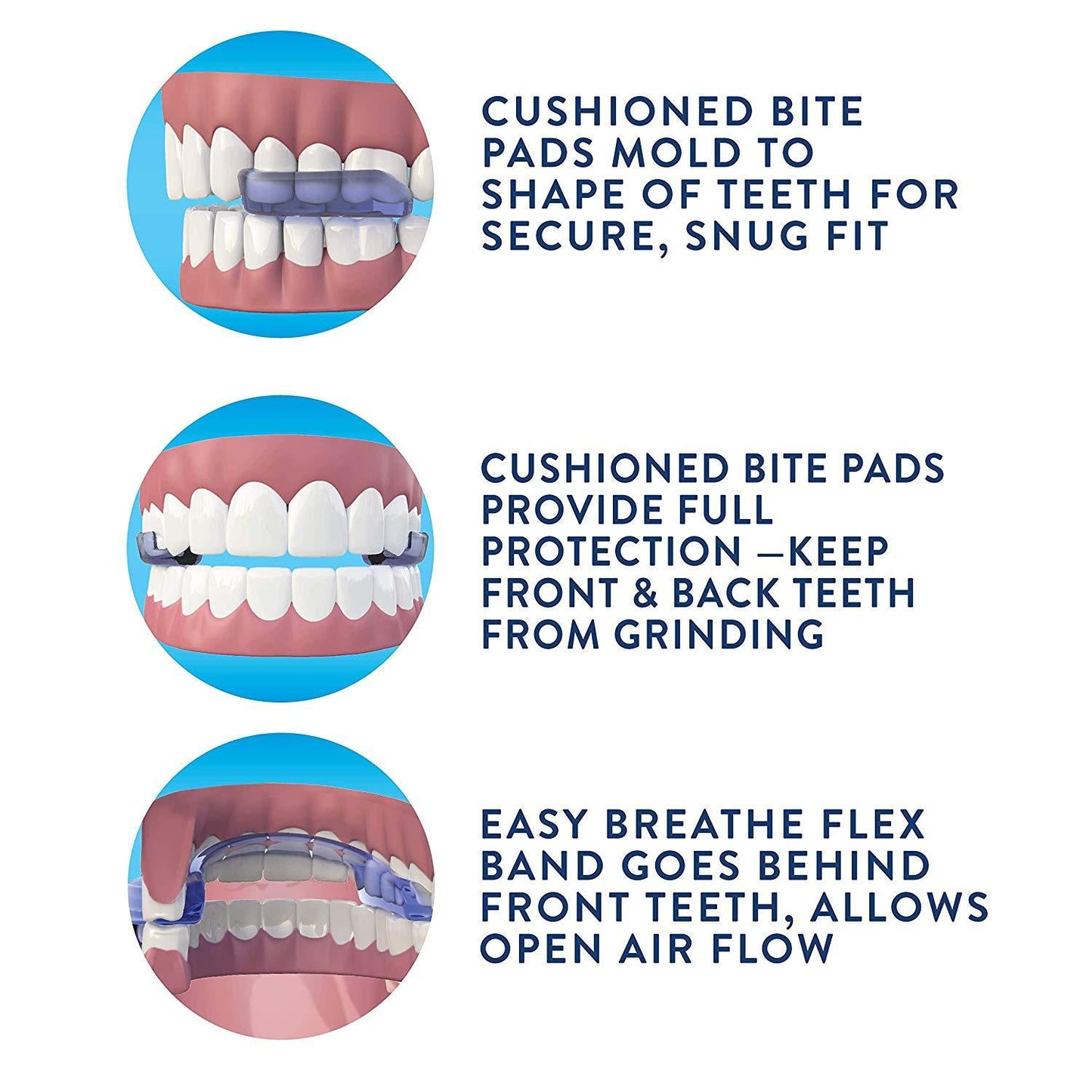 CUSHIONED BITE PADS MOLD TO SHAPE OF TEETH FOR SECURE, SNUG FIT

CUSHIONED BITE PADS PROVIDE FULL PROTECTION —KEEP FRONT & BACK TEETH FROM GRINDING

EASY BREATHE FLEX BAND GOES BEHIND FRONT TEETH, ALLOWS OPEN AIR FLOW